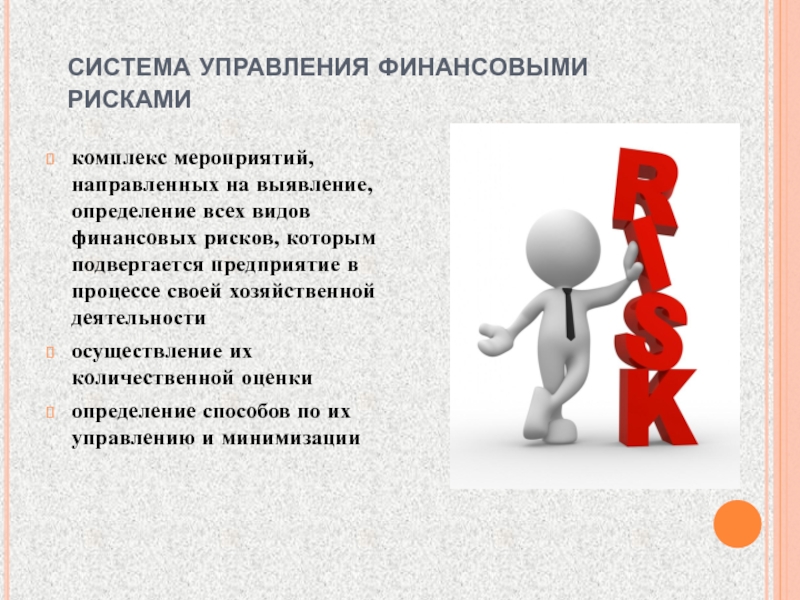 СИСТЕМА УПРАВЛЕНИЯ ФИНАНСОВЫМИ РИСКАМИ

комплекс мероприятий, направленных на выявление, определение всех видов финансовых рисков, которым подвергается предприятие в процессе своей хозяйственной деятельности

осуществление их количественной оценки

определение способов по их управлению и минимизации

RISK